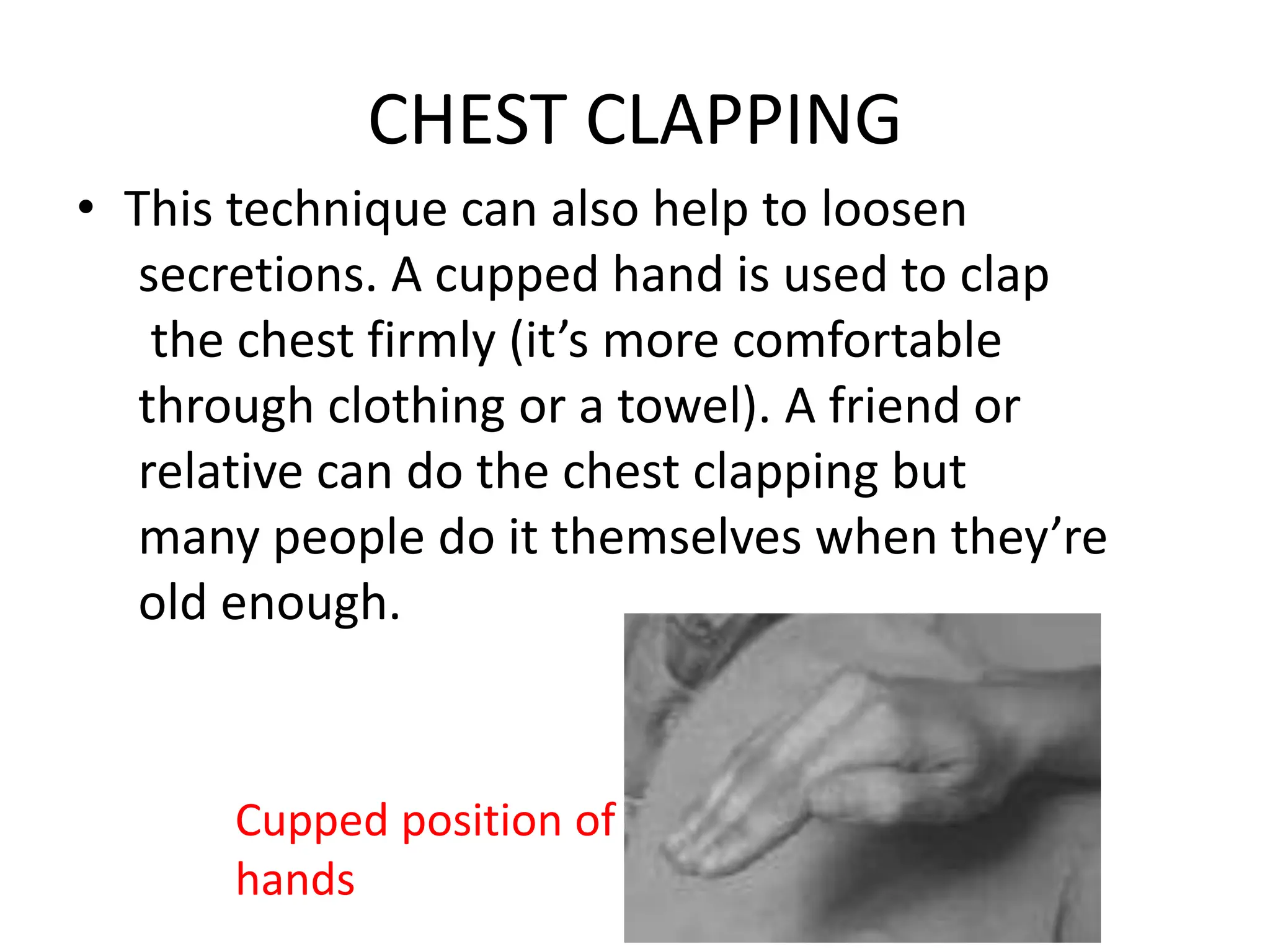 CHEST CLAPPING

• This technique can also help to loosen secretions. A cupped hand is used to clap the chest firmly (it’s more comfortable through clothing or a towel). A friend or relative can do the chest clapping but many people do it themselves when they’re old enough.

Cupped position of hands